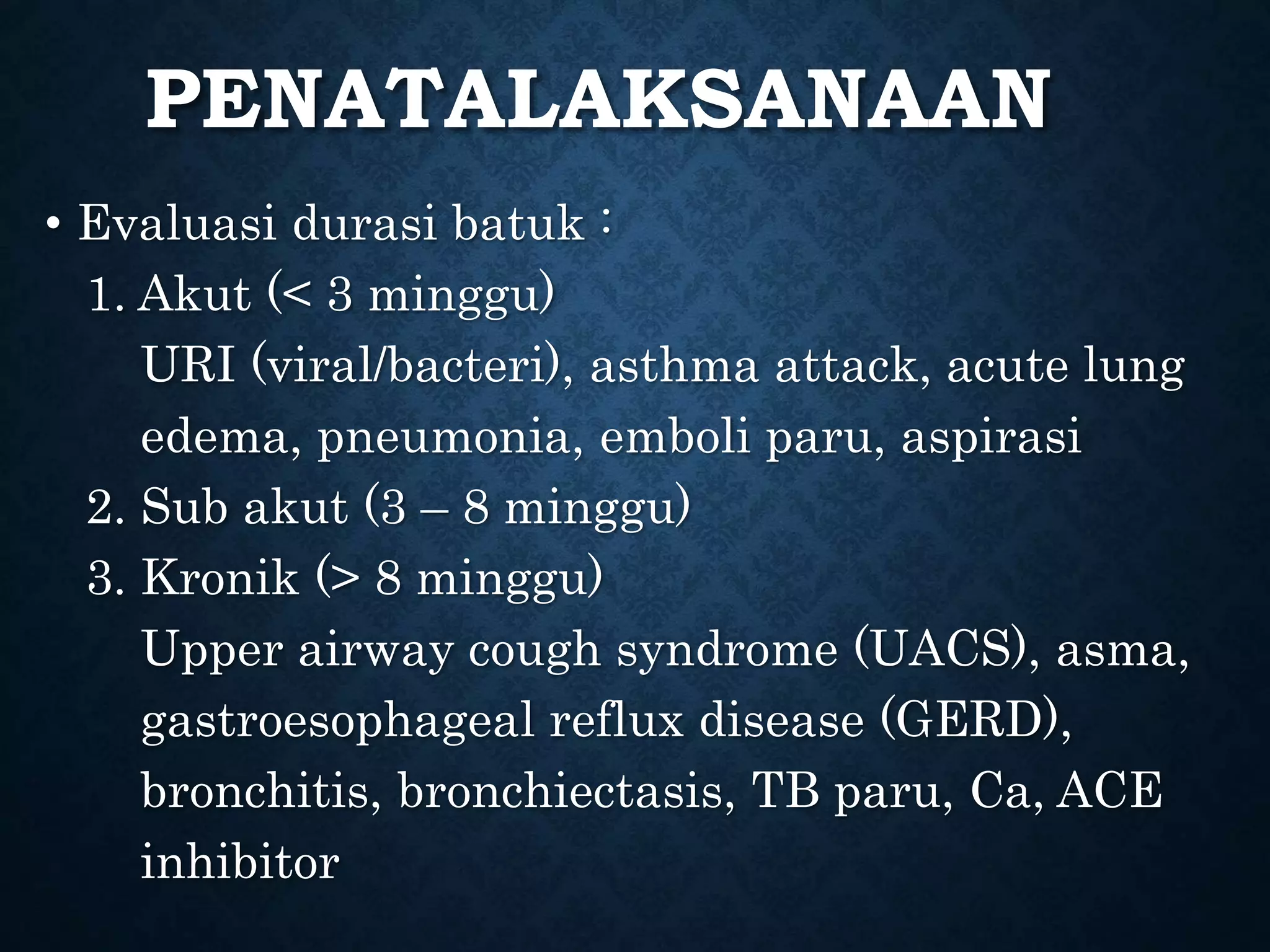 PENATALAKSANAAN

• Evaluasi durasi batuk :

1. Akut (< 3 minggu)
URI (viral/bacteri), asthma attack, acute lung edema, pneumonia, emboli paru, aspirasi

2. Sub akut (3 – 8 minggu)

3. Kronik (> 8 minggu)
Upper airway cough syndrome (UACS), asma, gastroesophageal reflux disease (GERD), bronchitis, bronchiectasis, TB paru, Ca, ACE inhibitor